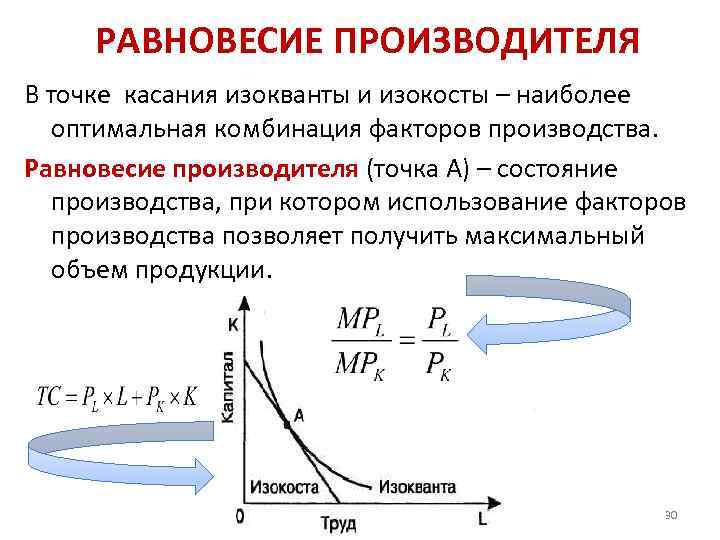 РАВНОВЕСИЕ ПРОИЗВОДИТЕЛЯ

В точке касания изокванты и изокосты – наиболее оптимальная комбинация факторов производства.

Равновесие производителя (точка А) – состояние производства, при котором использование факторов производства позволяет получить максимальный объем продукции.

$\frac{MP_L}{MP_K} = \frac{P_L}{P_K}$

$TC = P_L \times L + P_K \times K$

K

Капитал

A

Изокоста

Изокванта

0

Труд

L

30